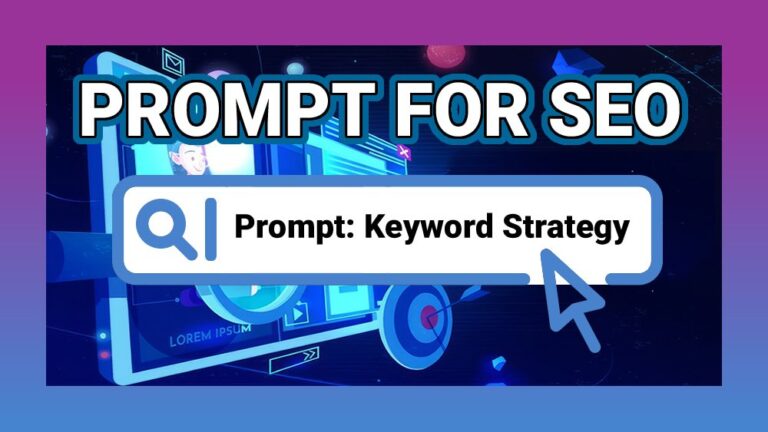 PROMPT FOR SEO

Prompt: Keyword Strategy

LOREM IPSUM